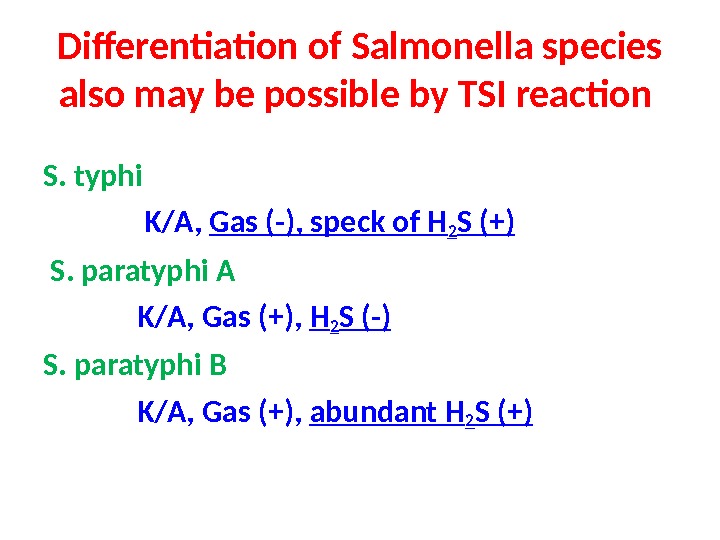 Differentiation of Salmonella species also may be possible by TSI reaction

S. typhi

K/A, Gas (-), speck of $H_2S$ (+)

S. paratyphi A

K/A, Gas (+), $H_2S$ (-)

S. paratyphi B

K/A, Gas (+), abundant $H_2S$ (+)